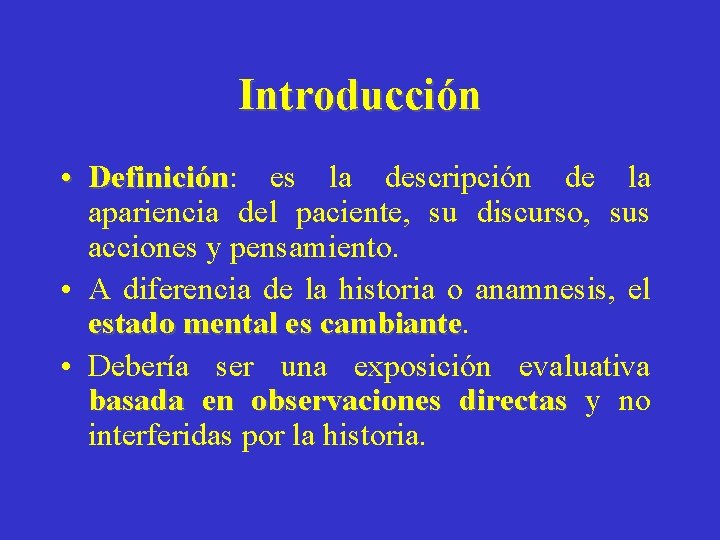 Introducción

• Definición: es la descripción de la apariencia del paciente, su discurso, sus acciones y pensamiento.

• A diferencia de la historia o anamnesis, el estado mental es cambiante.

• Debería ser una exposición evaluativa basada en observaciones directas y no interferidas por la historia.